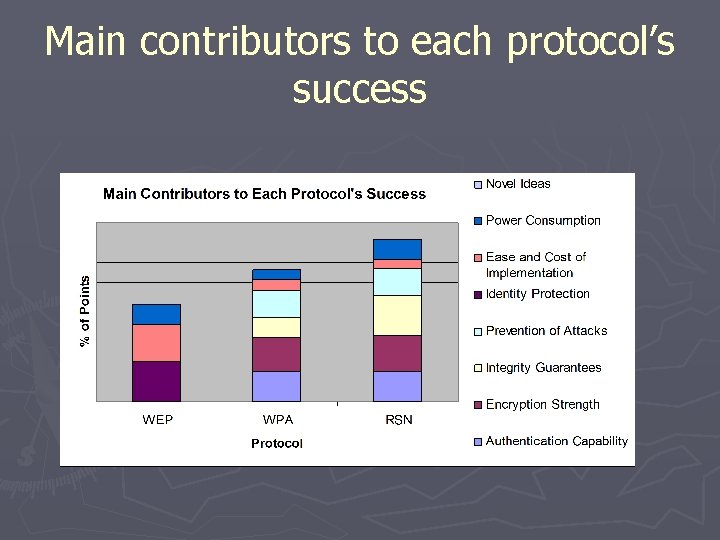 Main contributors to each protocol's success

Main Contributors to Each Protocol's Success

% of Points

WEP
WPA
RSN

Protocol

Novel Ideas
Power Consumption
Ease and Cost of Implementation
Identity Protection
Prevention of Attacks
Integrity Guarantees
Encryption Strength
Authentication Capability